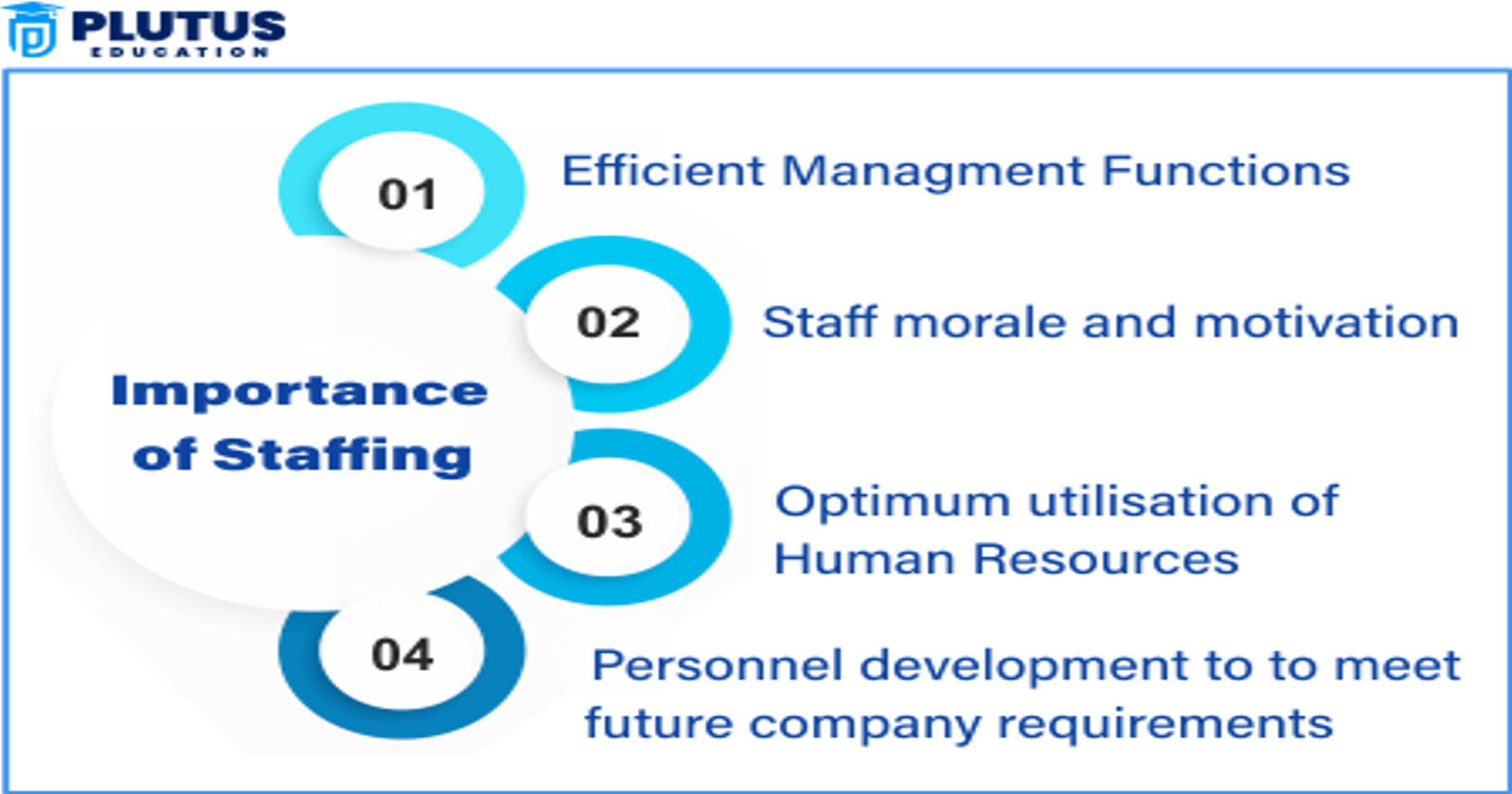 PLUTUS
EDUCATION

Importance of Staffing

01
Efficient Managment Functions

02
Staff morale and motivation

03
Optimum utilisation of Human Resources

04
Personnel development to to meet future company requirements